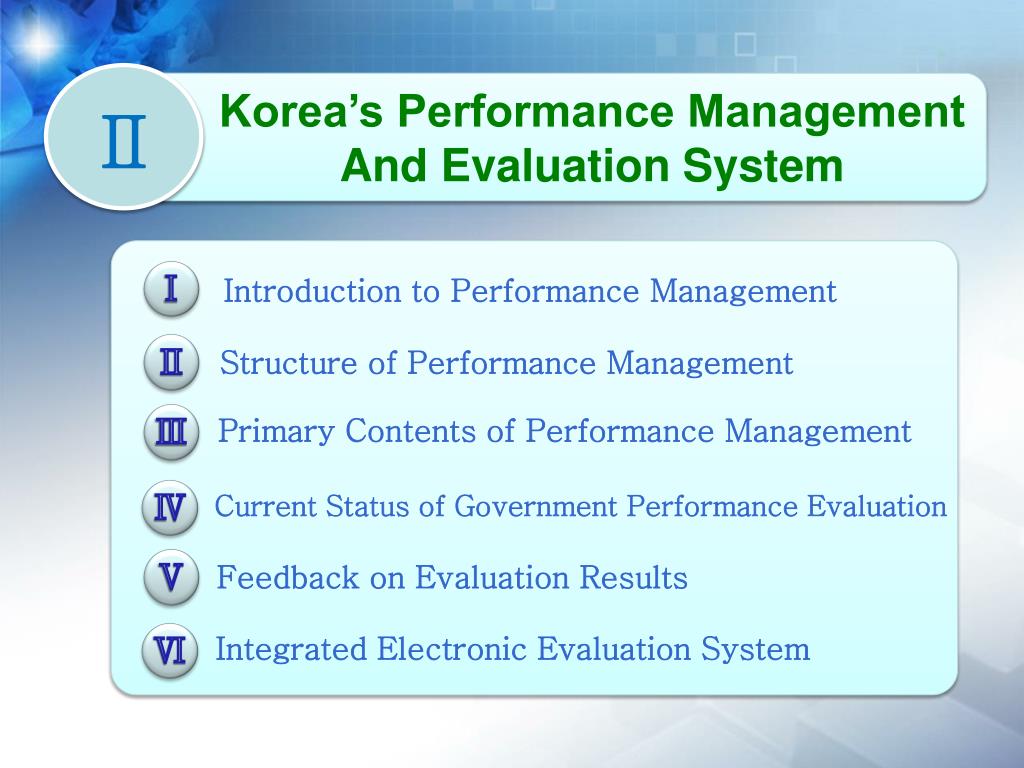 Ⅱ Korea's Performance Management And Evaluation System

Ⅰ Introduction to Performance Management

Ⅱ Structure of Performance Management

Ⅲ Primary Contents of Performance Management

Ⅳ Current Status of Government Performance Evaluation

Ⅴ Feedback on Evaluation Results

Ⅵ Integrated Electronic Evaluation System